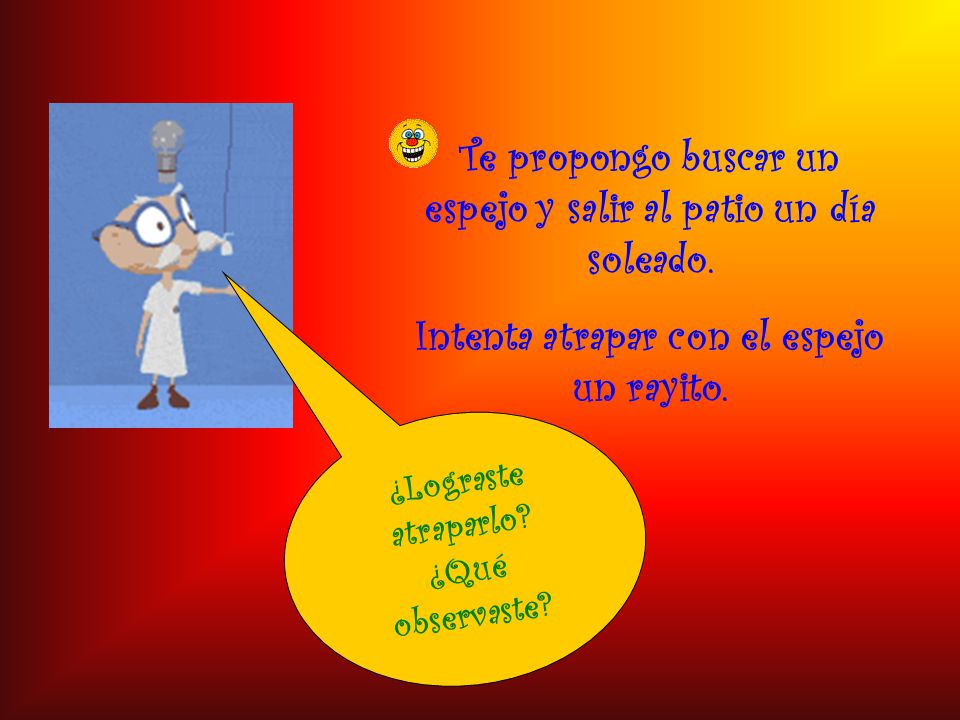 Te propongo buscar un espejo y salir al patio un día soleado.

Intenta atrapar con el espejo un rayito.

¿Lograste atraparlo? ¿Qué observaste?